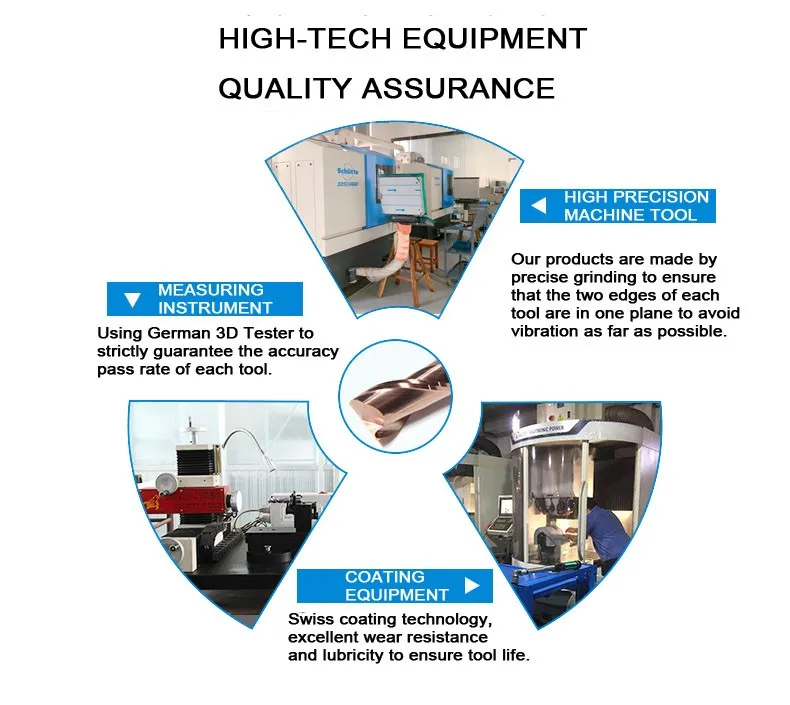 HIGH-TECH EQUIPMENT

QUALITY ASSURANCE

Schütte

HIGH PRECISION MACHINE TOOL

Our products are made by precise grinding to ensure that the two edges of each tool are in one plane to avoid vibration as far as possible.

MEASURING INSTRUMENT

Using German 3D Tester to strictly guarantee the accuracy pass rate of each tool.

COATING EQUIPMENT

Swiss coating technology, excellent wear resistance and lubricity to ensure tool life.